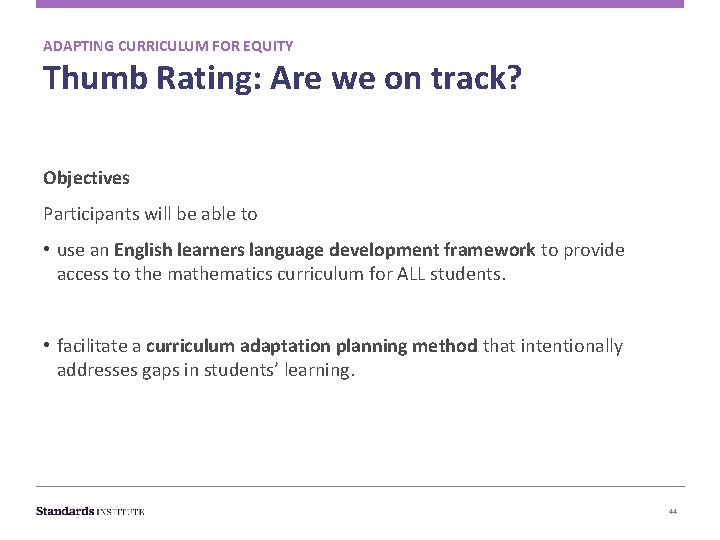 ADAPTING CURRICULUM FOR EQUITY

Thumb Rating: Are we on track?

Objectives

Participants will be able to

• use an English learners language development framework to provide access to the mathematics curriculum for ALL students.

• facilitate a curriculum adaptation planning method that intentionally addresses gaps in students' learning.

Standards INSTITUTE

44